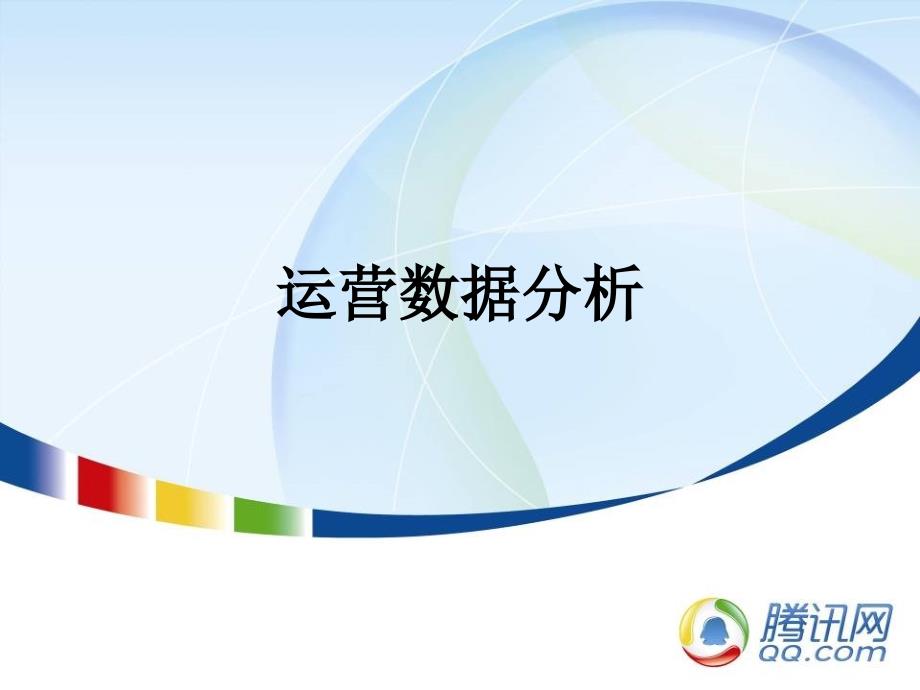 运营数据分析

腾讯网
QQ.com